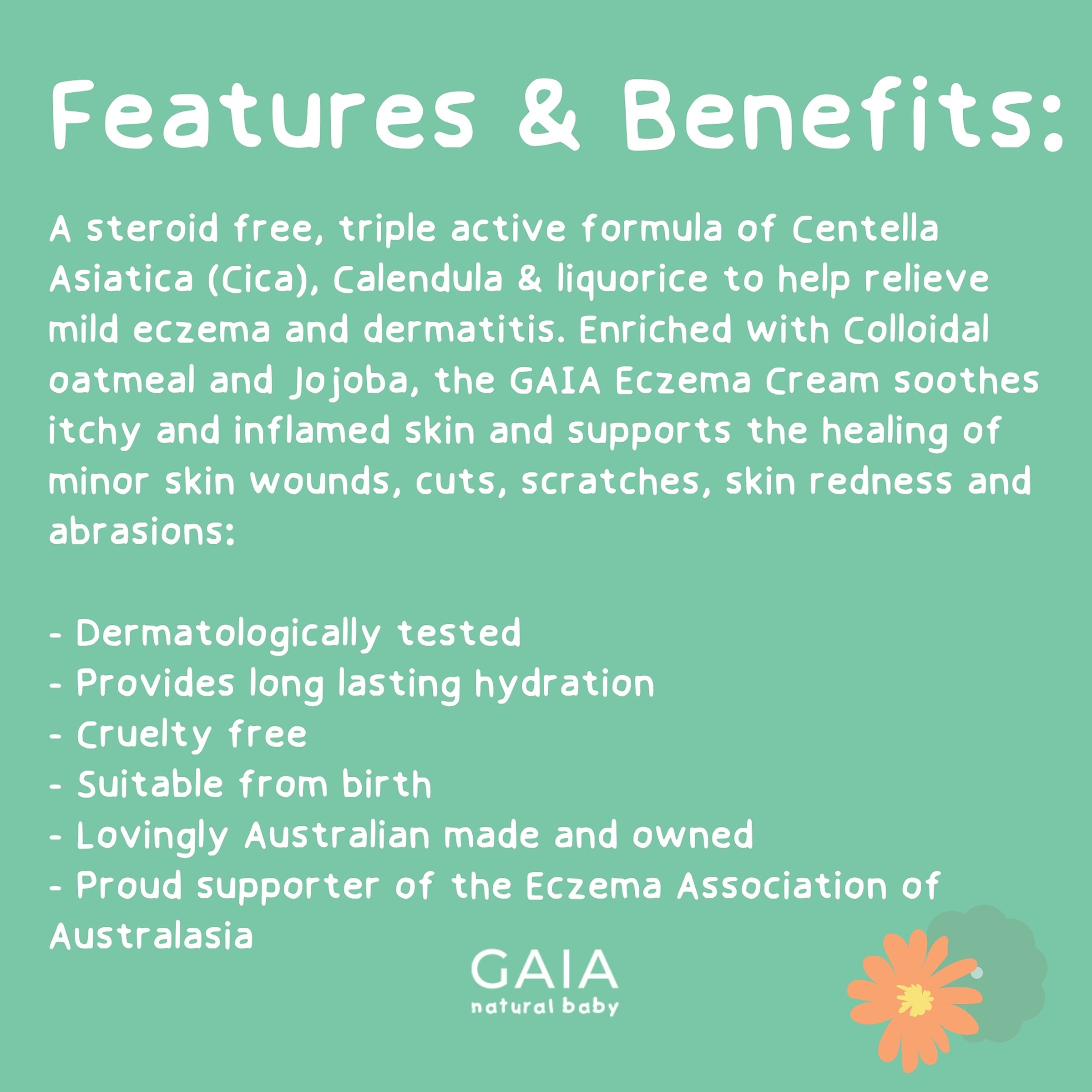 Features & Benefits:

A steroid free, triple active formula of Centella Asiatica (Cica), Calendula & liquorice to help relieve mild eczema and dermatitis. Enriched with Colloidal oatmeal and Jojoba, the GAIA Eczema Cream soothes itchy and inflamed skin and supports the healing of minor skin wounds, cuts, scratches, skin redness and abrasions:

- Dermatologically tested
- Provides long lasting hydration
- Cruelty free
- Suitable from birth
- Lovingly Australian made and owned
- Proud supporter of the Eczema Association of Australasia

GAIA
natural baby